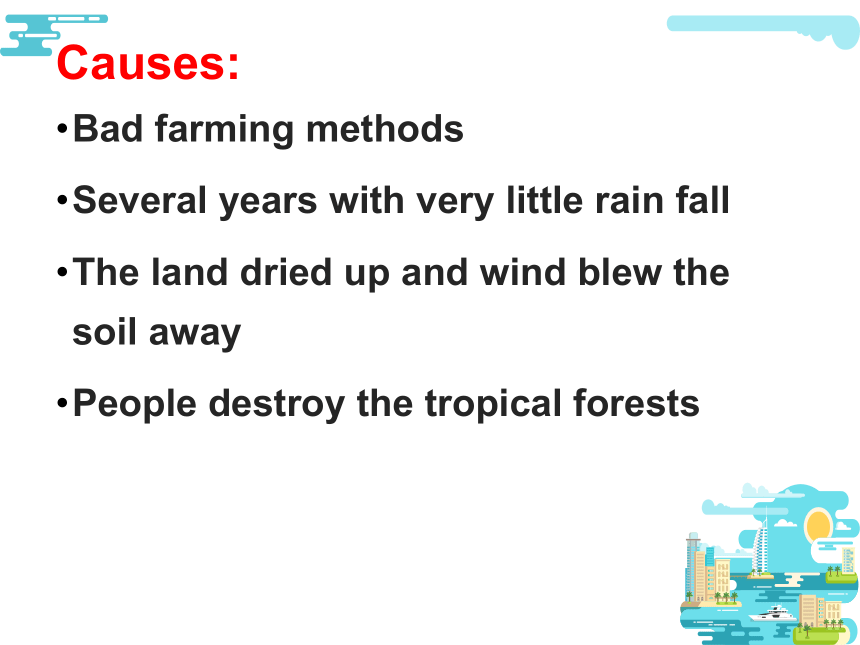 Causes:

•Bad farming methods

•Several years with very little rain fall

•The land dried up and wind blew the soil away

•People destroy the tropical forests